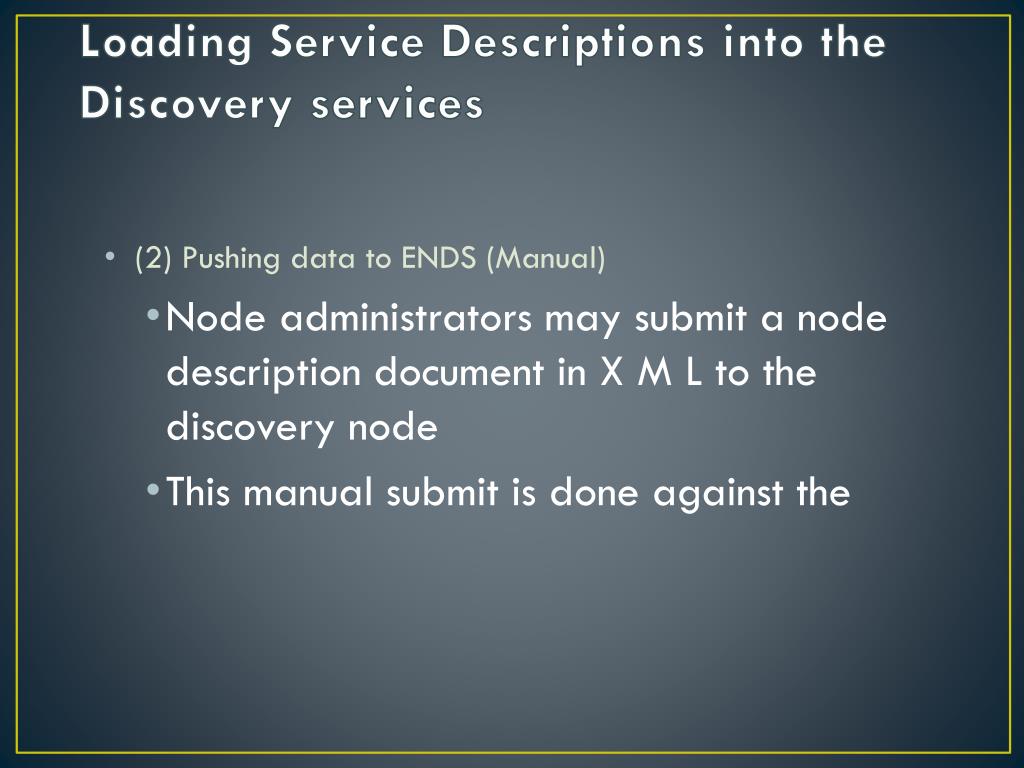 Loading Service Descriptions into the Discovery services

• (2) Pushing data to ENDS (Manual)

• Node administrators may submit a node description document in X M L to the discovery node

• This manual submit is done against the